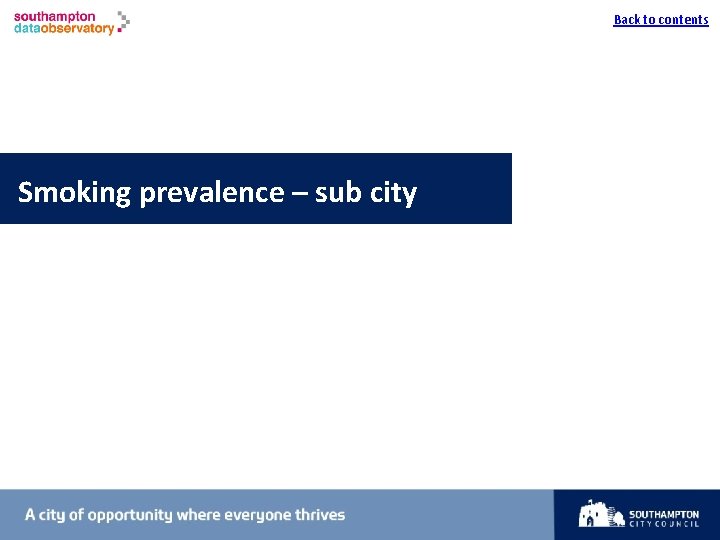 southampton
dataobservatory

Back to contents

Smoking prevalence – sub city

A city of opportunity where everyone thrives

SOUTHAMPTON
CITY COUNCIL